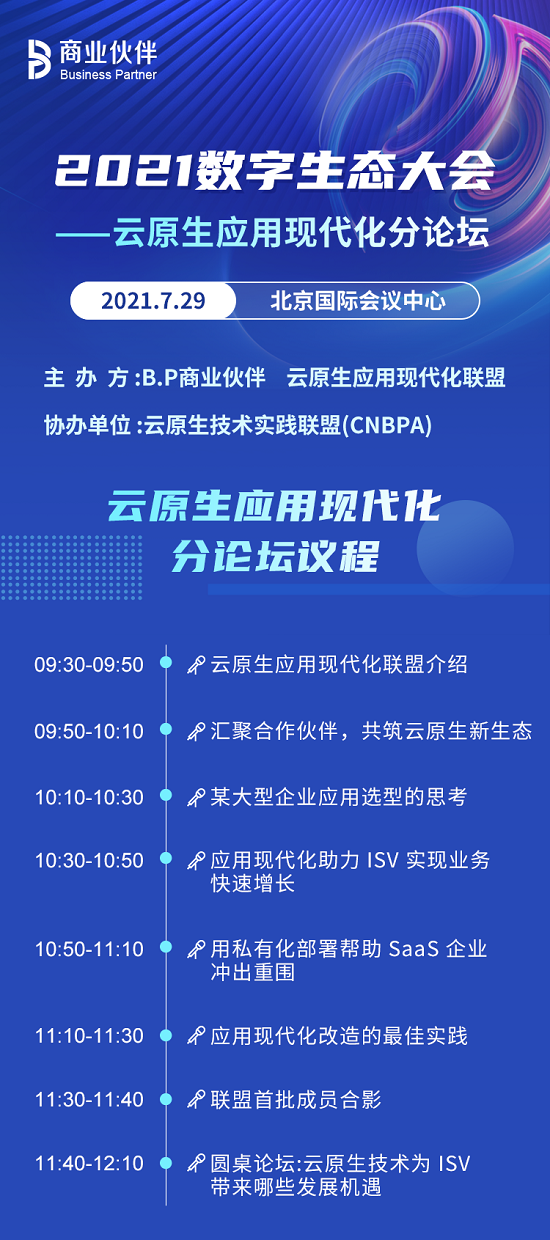 商业伙伴
Business Partner

2021数字生态大会
——云原生应用现代化分论坛

2021.7.29 北京国际会议中心

主 办 方 :B.P商业伙伴 云原生应用现代化联盟
协办单位 :云原生技术实践联盟(CNBPA)

云原生应用现代化
分论坛议程

09:30-09:50 云原生应用现代化联盟介绍
09:50-10:10 汇聚合作伙伴，共筑云原生新生态
10:10-10:30 某大型企业应用选型的思考
10:30-10:50 应用现代化助力 ISV 实现业务快速增长
10:50-11:10 用私有化部署帮助 SaaS 企业冲出重围
11:10-11:30 应用现代化改造的最佳实践
11:30-11:40 联盟首批成员合影
11:40-12:10 圆桌论坛:云原生技术为 ISV 带来哪些发展机遇